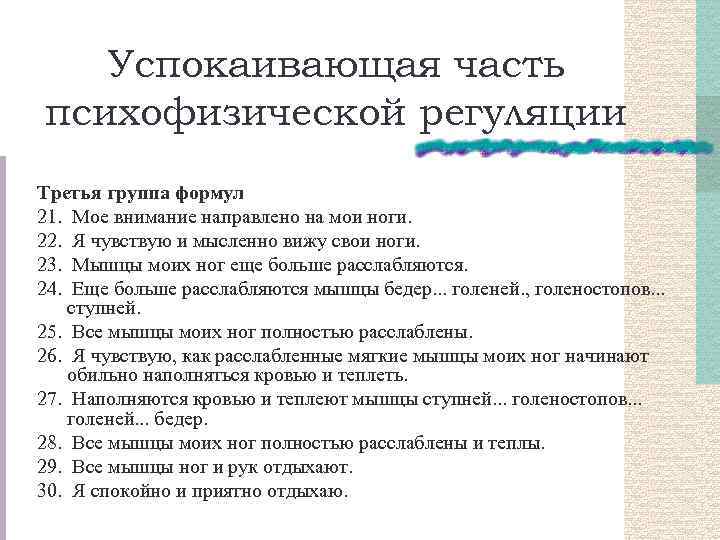 Успокаивающая часть психофизической регуляции

Третья группа формул

21. Мое внимание направлено на мои ноги.

22. Я чувствую и мысленно вижу свои ноги.

23. Мышцы моих ног еще больше расслабляются.

24. Еще больше расслабляются мышцы бедер... голеней., голеностопов... ступней.

25. Все мышцы моих ног полностью расслаблены.

26. Я чувствую, как расслабленные мягкие мышцы моих ног начинают обильно наполняться кровью и теплеть.

27. Наполняются кровью и теплеют мышцы ступней... голеностопов... голеней... бедер.

28. Все мышцы моих ног полностью расслаблены и теплы.

29. Все мышцы ног и рук отдыхают.

30. Я спокойно и приятно отдыхаю.